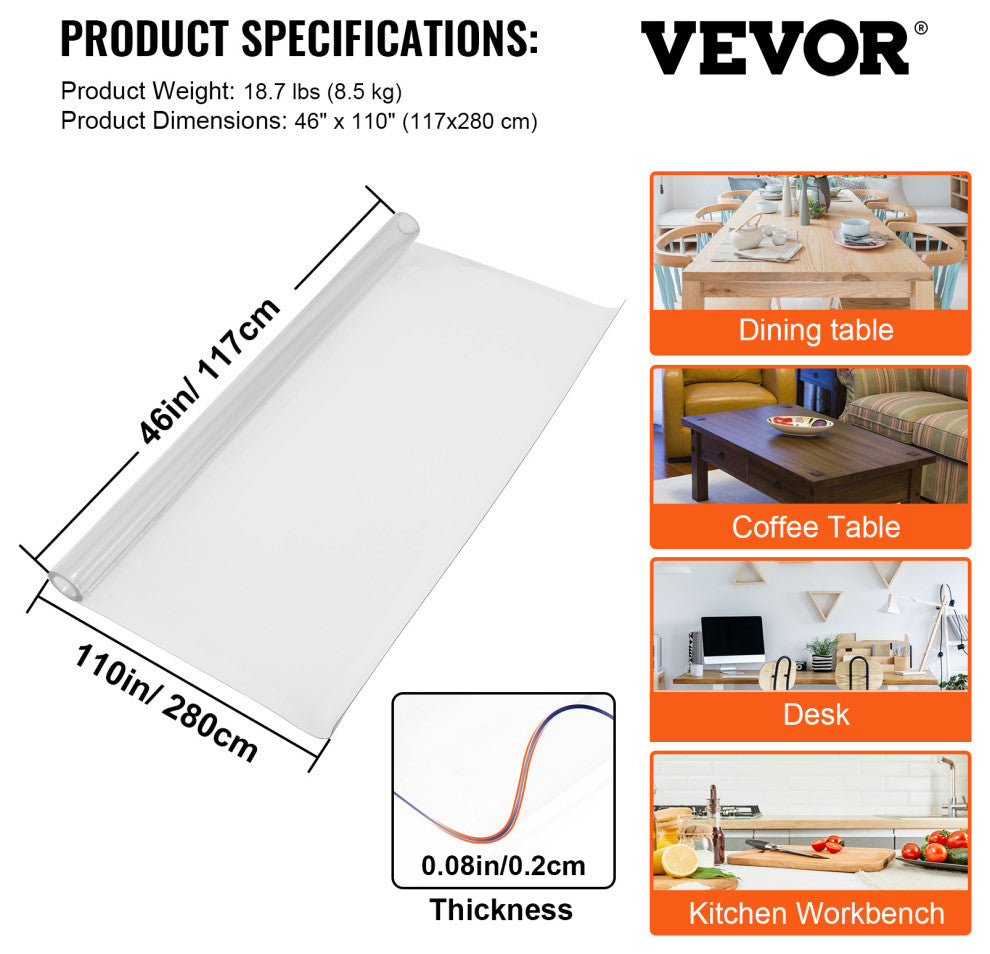 PRODUCT SPECIFICATIONS:

VEVOR®

Product Weight: 18.7 lbs (8.5 kg)
Product Dimensions: 46" x 110" (117x280 cm)

46in/ 117cm

110in/ 280cm

0.08in/0.2cm

Thickness

Dining table

Coffee Table

Desk

Kitchen Workbench